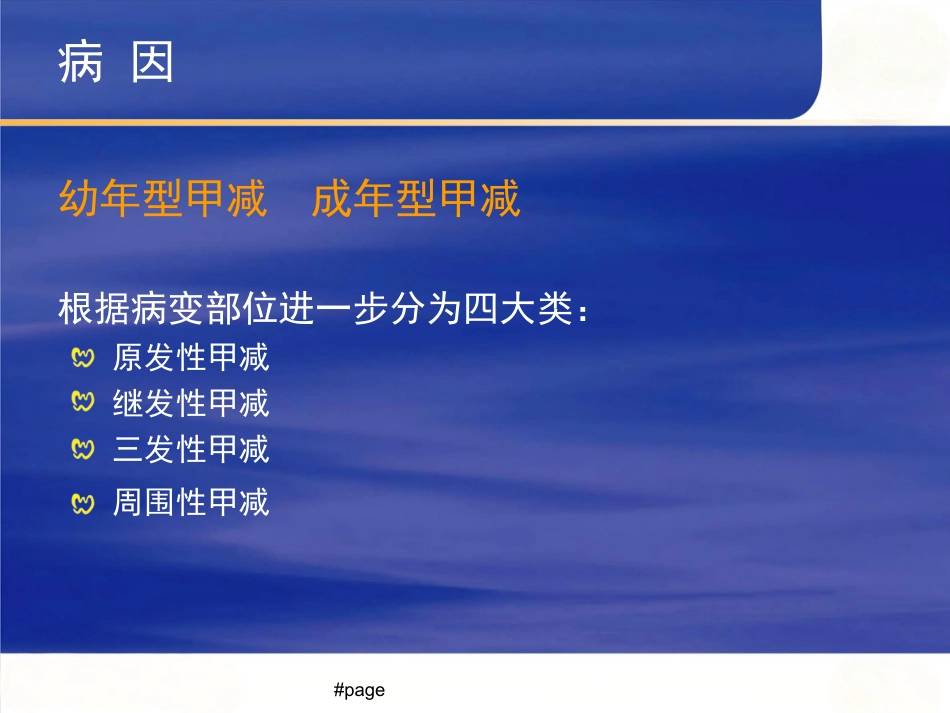 病 因

幼年型甲减 成年型甲减

根据病变部位进一步分为四大类：

原发性甲减

继发性甲减

三发性甲减

周围性甲减

#page